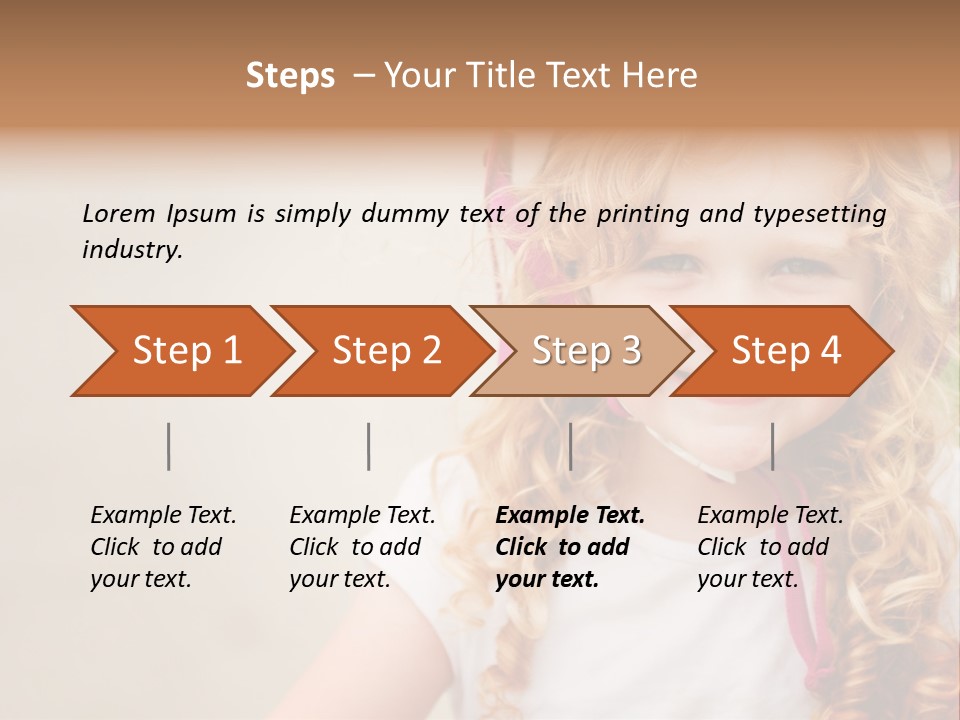 Steps – Your Title Text Here

Lorem Ipsum is simply dummy text of the printing and typesetting industry.

Step 1

Step 2

Step 3

Step 4

Example Text. Click to add your text.

Example Text. Click to add your text.

Example Text. Click to add your text.

Example Text. Click to add your text.